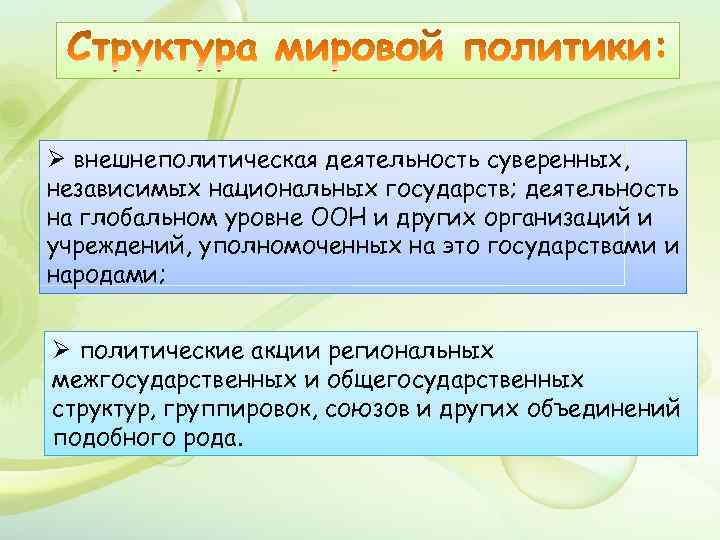 Структура мировой политики:

➢ внешнеполитическая деятельность суверенных, независимых национальных государств; деятельность на глобальном уровне ООН и других организаций и учреждений, уполномоченных на это государствами и народами;

➢ политические акции региональных межгосударственных и общегосударственных структур, группировок, союзов и других объединений подобного рода.